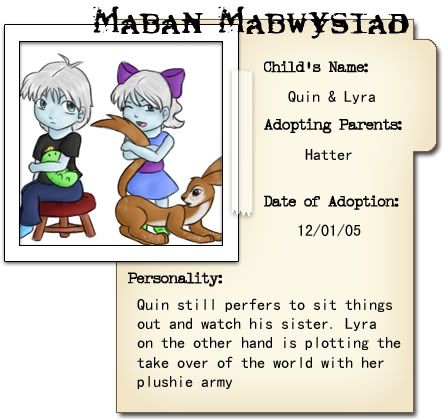 MABAN MABWYSIAD

Child's Name:

Quin & Lyra

Adopting Parents:

Hatter

Date of Adoption:

12/01/05

Personality:

Quin still perfers to sit things out and watch his sister. Lyra on the other hand is plotting the take over of the world with her plushie army